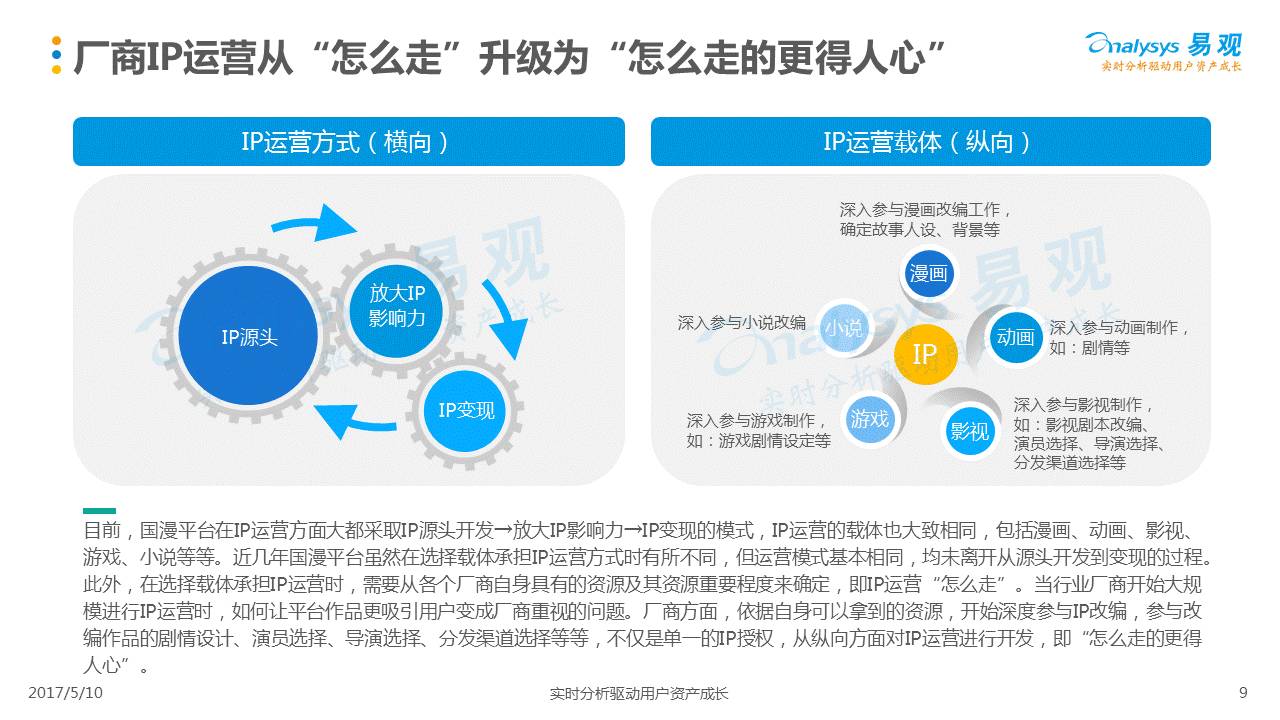 厂商IP运营从“怎么走”升级为“怎么走的更得人心”

Analysys 易观
实时分析驱动用户资产成长

IP运营方式（横向）

IP源头
放大IP影响力
IP变现

IP运营载体（纵向）

深入参与漫画改编工作，确定故事人设、背景等
漫画
深入参与小说改编
小说
IP
动画
深入参与动画制作，如：剧情等
深入参与游戏制作，如：游戏剧情设定等
游戏
影视
深入参与影视制作，如：影视剧本改编、演员选择、导演选择、分发渠道选择等

目前，国漫平台在IP运营方面大都采取IP源头开发→放大IP影响力→IP变现的模式，IP运营的载体也大致相同，包括漫画、动画、影视、游戏、小说等等。近几年国漫平台虽然在选择载体承担IP运营方式时有所不同，但运营模式基本相同，均未离开从源头开发到变现的过程。此外，在选择载体承担IP运营时，需要从各个厂商自身具有的资源及其资源重要程度来确定，即IP运营“怎么走”。当行业厂商开始大规模进行IP运营时，如何让平台作品更吸引用户变成厂商重视的问题。厂商方面，依据自身可以拿到的资源，开始深度参与IP改编，参与改编作品的剧情设计、演员选择、导演选择、分发渠道选择等等，不仅是单一的IP授权，从纵向方面对IP运营进行开发，即“怎么走的更得人心”。

2017/5/10
实时分析驱动用户资产成长
9